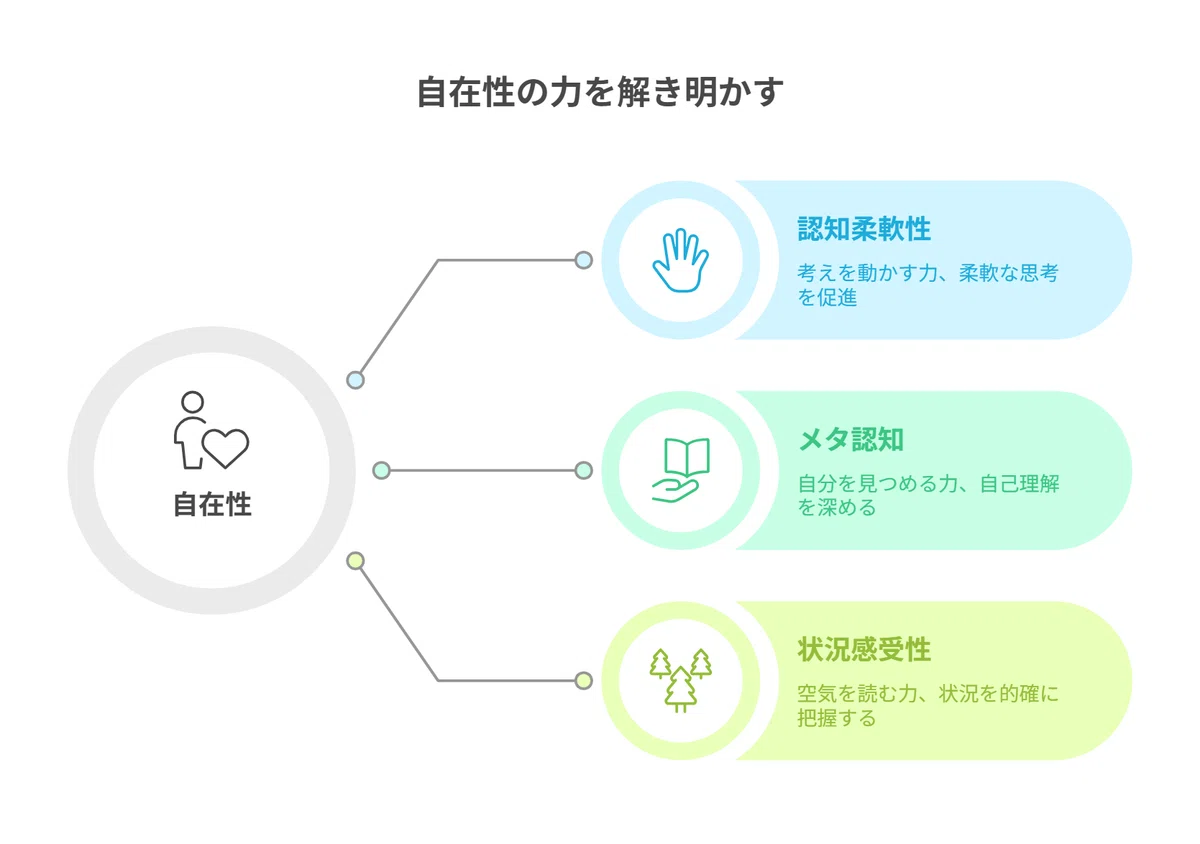 自在性の力を解き明かす

自在性

認知柔軟性

考えを動かす力、柔軟な思考を促進

メタ認知

自分を見つめる力、自己理解を深める

状況感受性

空気を読む力、状況を的確に把握する